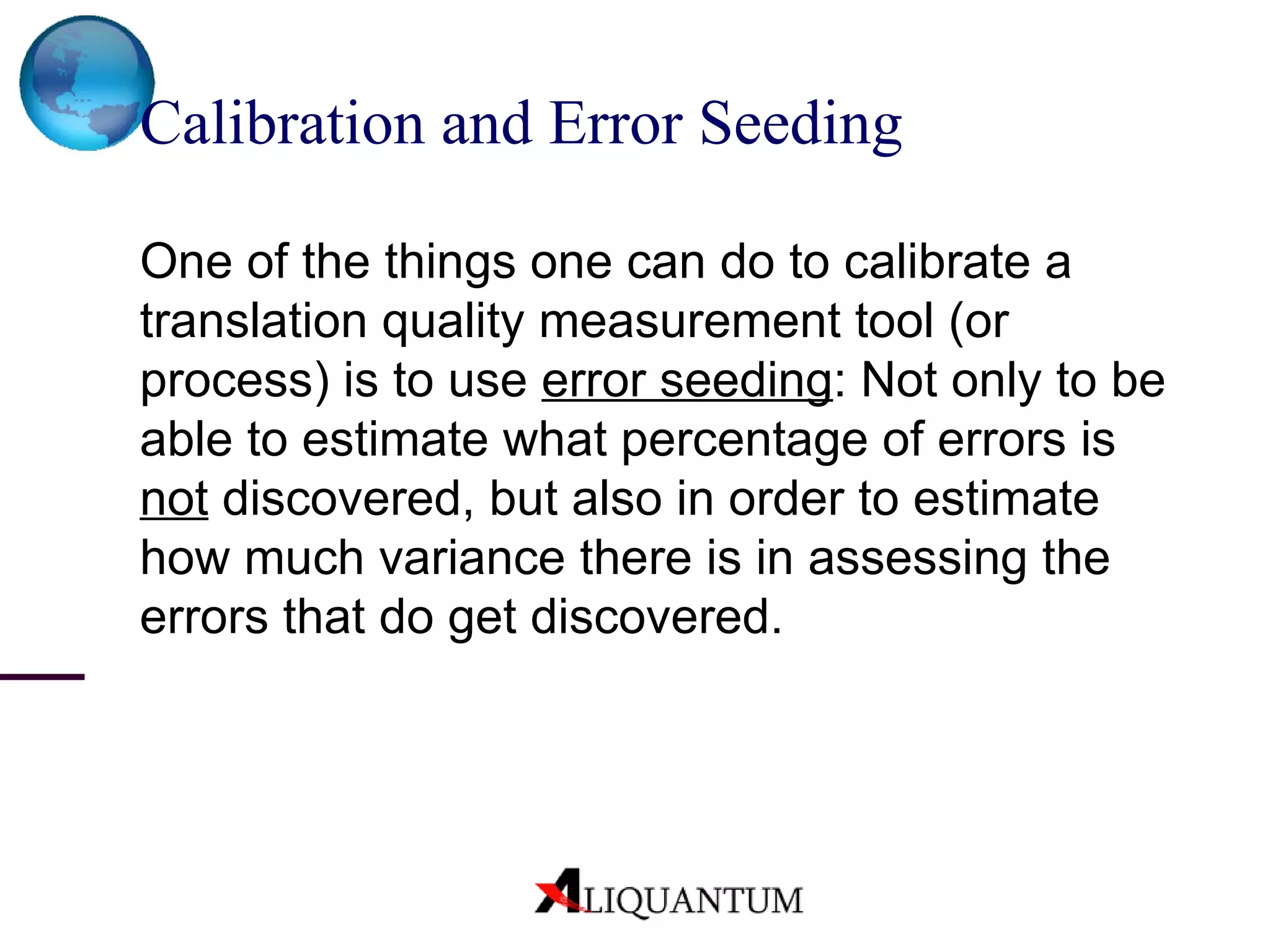 Calibration and Error Seeding

One of the things one can do to calibrate a translation quality measurement tool (or process) is to use error seeding: Not only to be able to estimate what percentage of errors is not discovered, but also in order to estimate how much variance there is in assessing the errors that do get discovered.

ALIQUANTUM